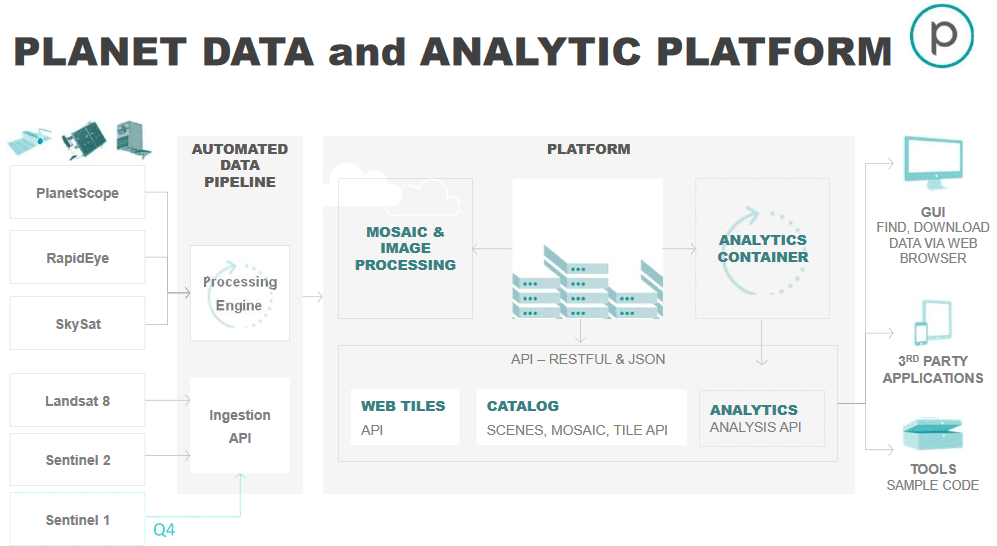 PLANET DATA and ANALYTIC PLATFORM

p

PlanetScope

RapidEye

SkySat

Landsat 8

Sentinel 2

Sentinel 1

Q4

AUTOMATED DATA PIPELINE

Processing Engine

Ingestion API

PLATFORM

MOSAIC & IMAGE PROCESSING

ANALYTICS CONTAINER

API – RESTFUL & JSON

WEB TILES
API

CATALOG
SCENES, MOSAIC, TILE API

ANALYTICS
ANALYSIS API

GUI
FIND, DOWNLOAD DATA VIA WEB BROWSER

3$^{RD}$ PARTY APPLICATIONS

TOOLS
SAMPLE CODE